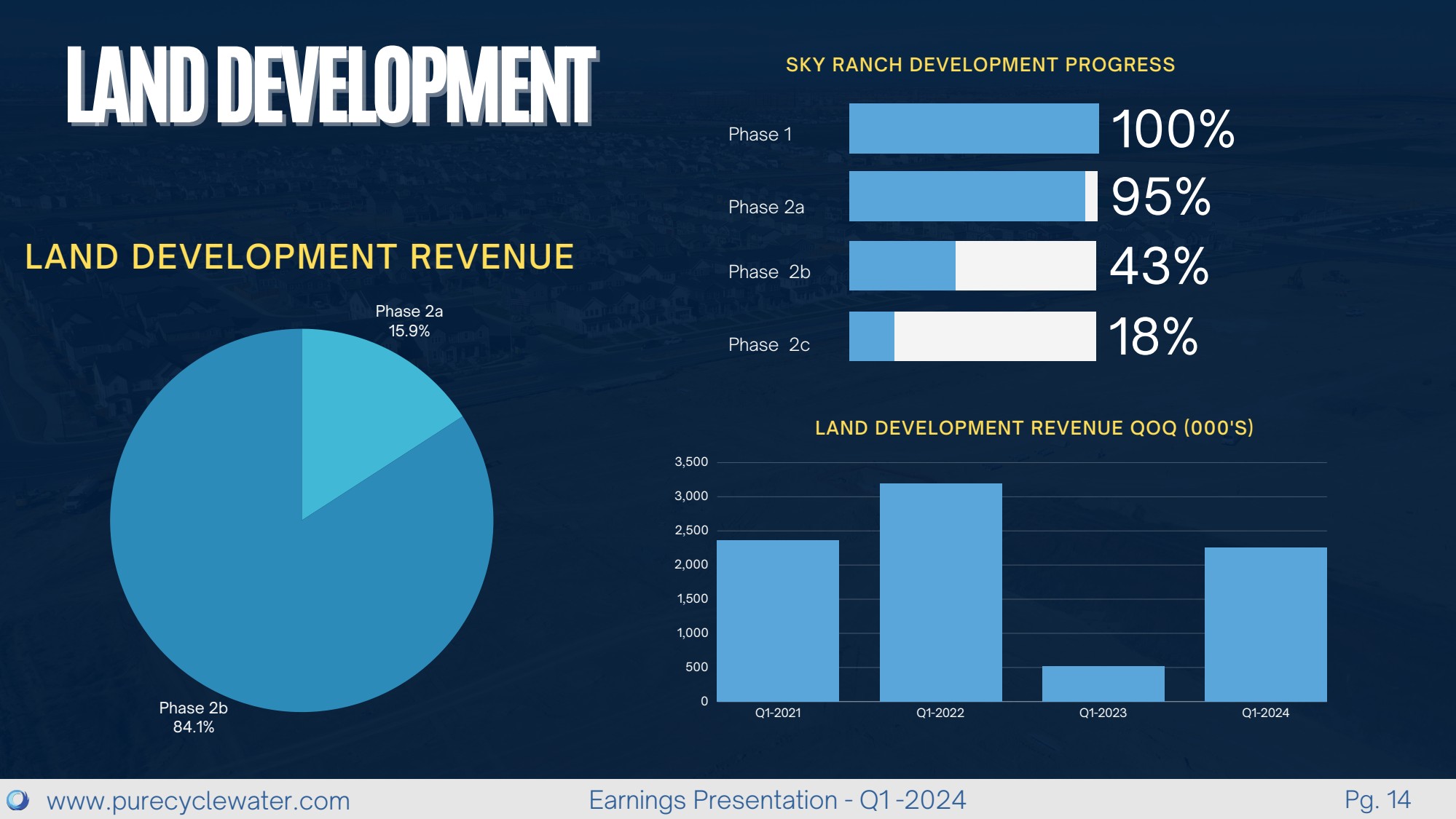 LAND DEVELOPMENT

LAND DEVELOPMENT REVENUE

Phase 2a
15.9%

Phase 2b
84.1%

SKY RANCH DEVELOPMENT PROGRESS

Phase 1 100%

Phase 2a 95%

Phase 2b 43%

Phase 2c 18%

LAND DEVELOPMENT REVENUE QOQ (000'S)

3,500
3,000
2,500
2,000
1,500
1,000
500
0

Q1-2021 Q1-2022 Q1-2023 Q1-2024

www.purecyclewater.com

Earnings Presentation - Q1 -2024

Pg. 14